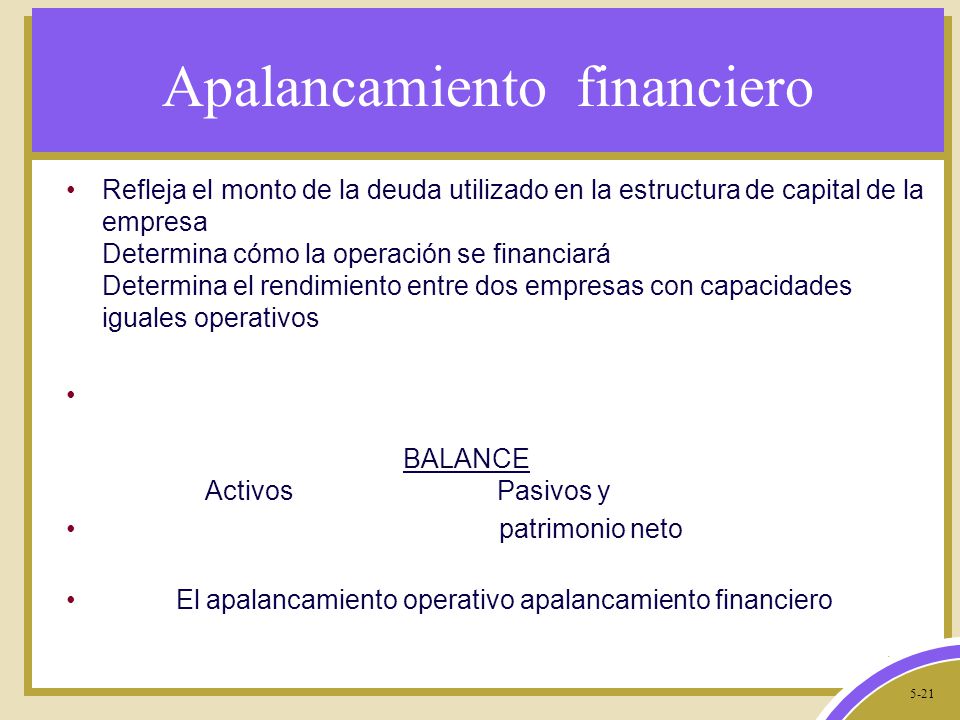 Apalancamiento financiero

• Refleja el monto de la deuda utilizado en la estructura de capital de la empresa
Determina cómo la operación se financiará
Determina el rendimiento entre dos empresas con capacidades iguales operativos

•

BALANCE
Activos Pasivos y
• patrimonio neto

• El apalancamiento operativo apalancamiento financiero

5-21